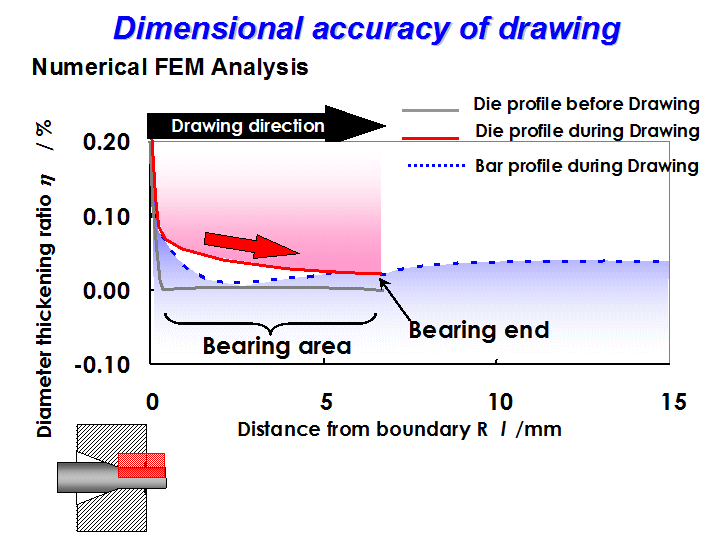 Dimensional accuracy of drawing

Numerical FEM Analysis

Drawing direction

Die profile before Drawing

Die profile during Drawing

Bar profile during Drawing

Diameter thickening ratio $\eta$ / %

0.20

0.10

0.00

-0.10

Bearing area

Bearing end

0

5

10

15

Distance from boundary R $l$ /mm